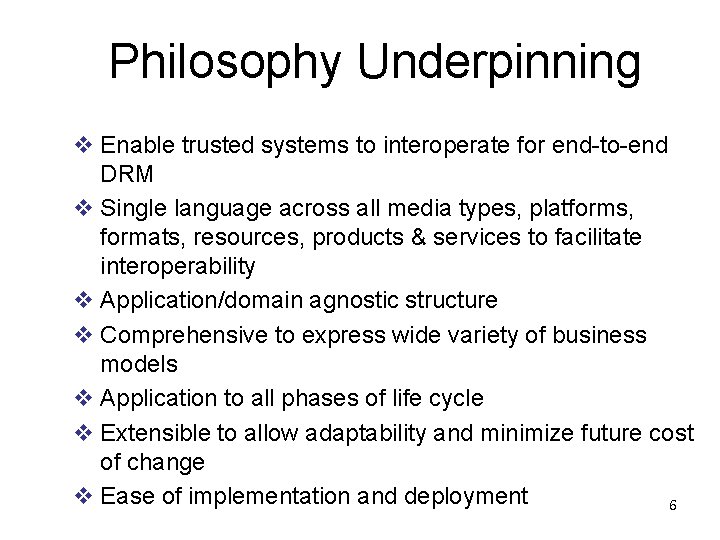 Philosophy Underpinning

❖ Enable trusted systems to interoperate for end-to-end DRM

❖ Single language across all media types, platforms, formats, resources, products & services to facilitate interoperability

❖ Application/domain agnostic structure

❖ Comprehensive to express wide variety of business models

❖ Application to all phases of life cycle

❖ Extensible to allow adaptability and minimize future cost of change

❖ Ease of implementation and deployment

6